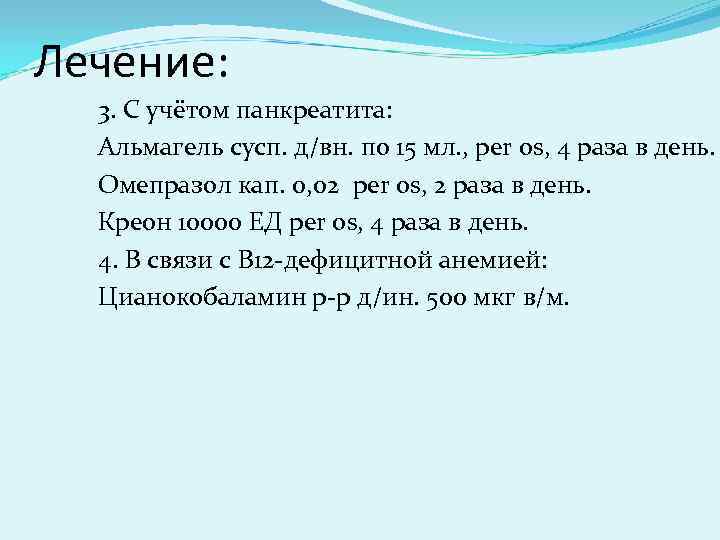 Лечение:

3. С учётом панкреатита:

Альмагель сусп. д/вн. по 15 мл., per os, 4 раза в день.

Омепразол кап. 0,02 per os, 2 раза в день.

Креон 10000 ЕД per os, 4 раза в день.

4. В связи с В12-дефицитной анемией:

Цианокобаламин р-р д/ин. 500 мкг в/м.